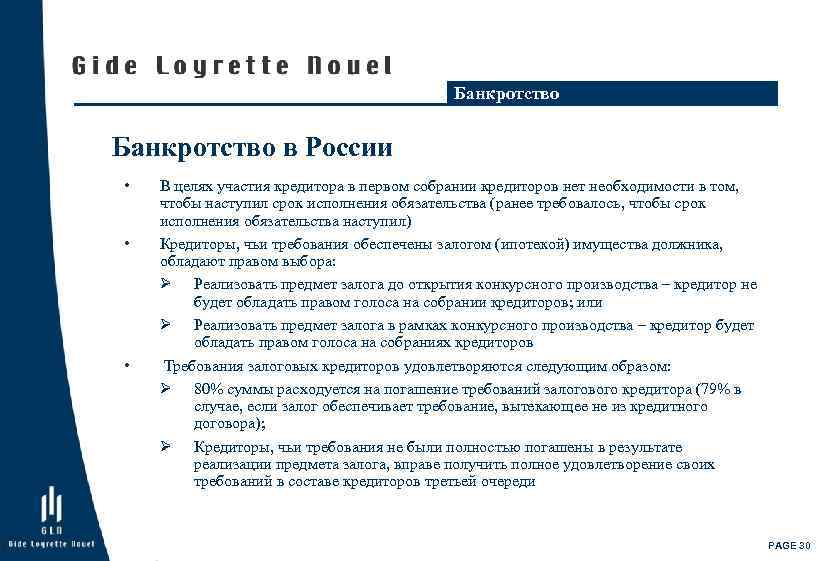 Gide Loyrette Nouel

Банкротство

Банкротство в России

• В целях участия кредитора в первом собрании кредиторов нет необходимости в том, чтобы наступил срок исполнения обязательства (ранее требовалось, чтобы срок исполнения обязательства наступил)

• Кредиторы, чьи требования обеспечены залогом (ипотекой) имущества должника, обладают правом выбора:

➢ Реализовать предмет залога до открытия конкурсного производства – кредитор не будет обладать правом голоса на собрании кредиторов; или

➢ Реализовать предмет залога в рамках конкурсного производства – кредитор будет обладать правом голоса на собраниях кредиторов

• Требования залоговых кредиторов удовлетворяются следующим образом:

➢ 80% суммы расходуется на погашение требований залогового кредитора (79% в случае, если залог обеспечивает требование, вытекающее не из кредитного договора);

➢ Кредиторы, чьи требования не были полностью погашены в результате реализации предмета залога, вправе получить полное удовлетворение своих требований в составе кредиторов третьей очереди

GLN
Gide Loyrette Nouel

PAGE 30